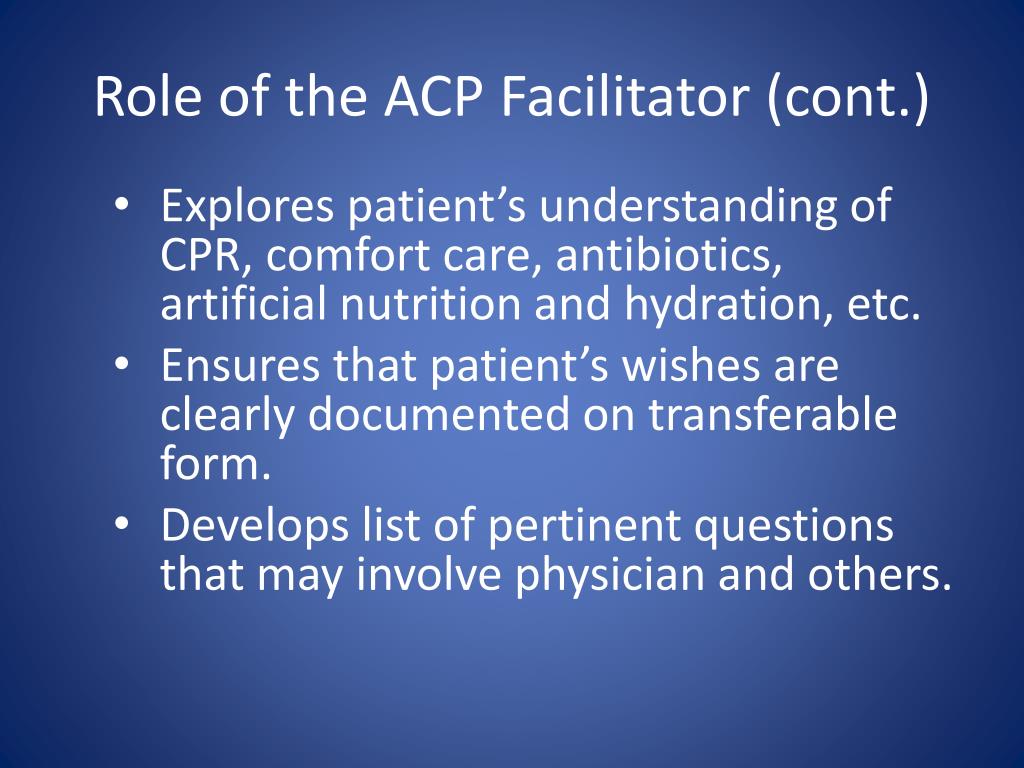 Role of the ACP Facilitator (cont.)

• Explores patient’s understanding of CPR, comfort care, antibiotics, artificial nutrition and hydration, etc.
• Ensures that patient’s wishes are clearly documented on transferable form.
• Develops list of pertinent questions that may involve physician and others.